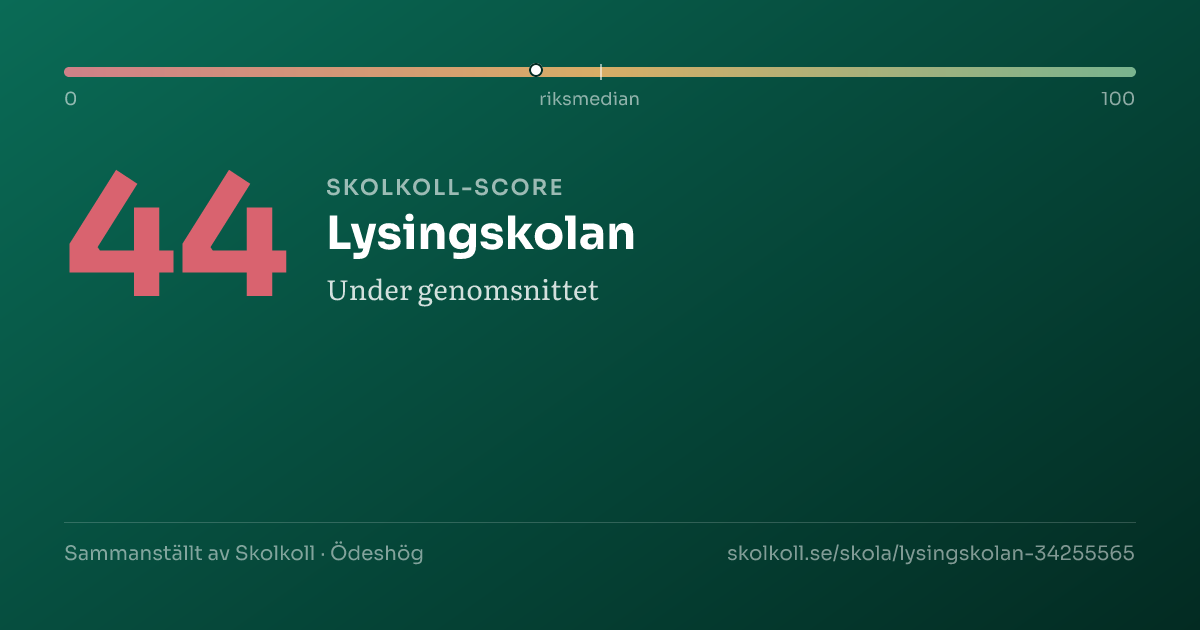 0
riksmedian
100

44

SKOLKOLL-SCORE

Lysingskolan

Under genomsnittet

Sammanställt av Skolkoll · Ödeshög

skolkoll.se/skola/lysingskolan-34255565